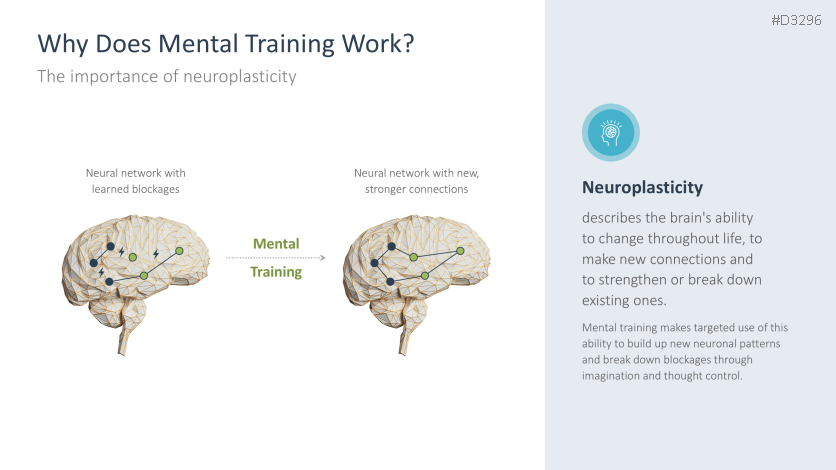 #D3296

Why Does Mental Training Work?

The importance of neuroplasticity

Neural network with learned blockages

Mental Training

Neural network with new, stronger connections

Neuroplasticity

describes the brain's ability to change throughout life, to make new connections and to strengthen or break down existing ones.

Mental training makes targeted use of this ability to build up new neuronal patterns and break down blockages through imagination and thought control.